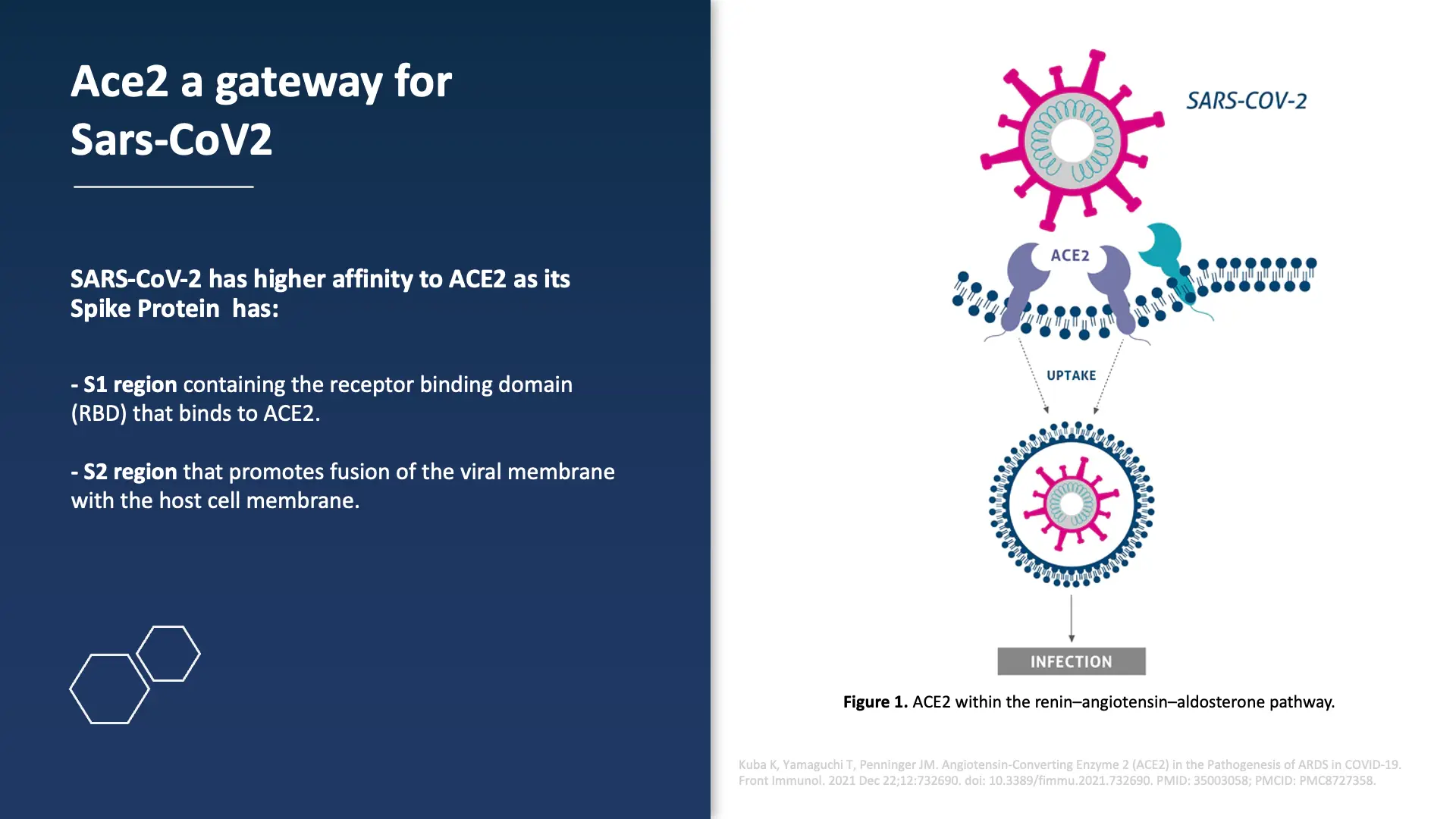 Ace2 a gateway for Sars-CoV2

SARS-CoV-2 has higher affinity to ACE2 as its Spike Protein has:

- S1 region containing the receptor binding domain (RBD) that binds to ACE2.

- S2 region that promotes fusion of the viral membrane with the host cell membrane.

SARS-COV-2

ACE2

UPTAKE

INFECTION

Figure 1. ACE2 within the renin–angiotensin–aldosterone pathway.

Kuba K, Yamaguchi T, Penninger JM. Angiotensin-Converting Enzyme 2 (ACE2) in the Pathogenesis of ARDS in COVID-19. Front Immunol. 2021 Dec 22;12:732690. doi: 10.3389/fimmu.2021.732690. PMID: 35003058; PMCID: PMC8727358.